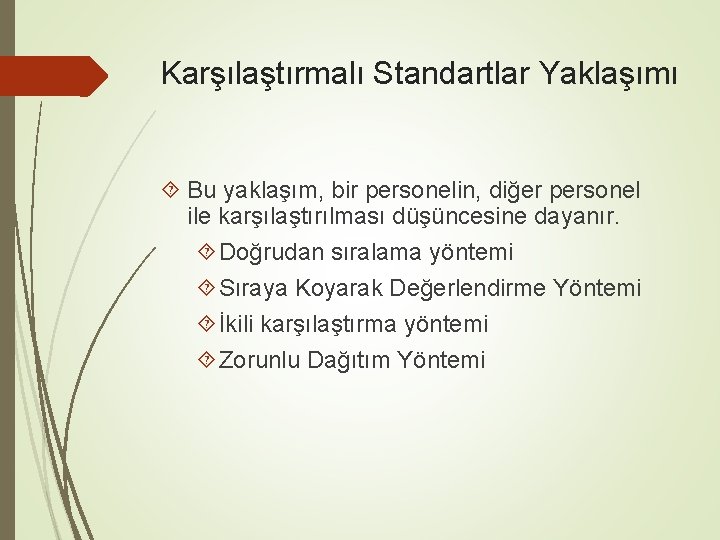 Karşılaştırmalı Standartlar Yaklaşımı

Bu yaklaşım, bir personelin, diğer personel ile karşılaştırılması düşüncesine dayanır.

Doğrudan sıralama yöntemi

Sıraya Koyarak Değerlendirme Yöntemi

İkili karşılaştırma yöntemi

Zorunlu Dağıtım Yöntemi